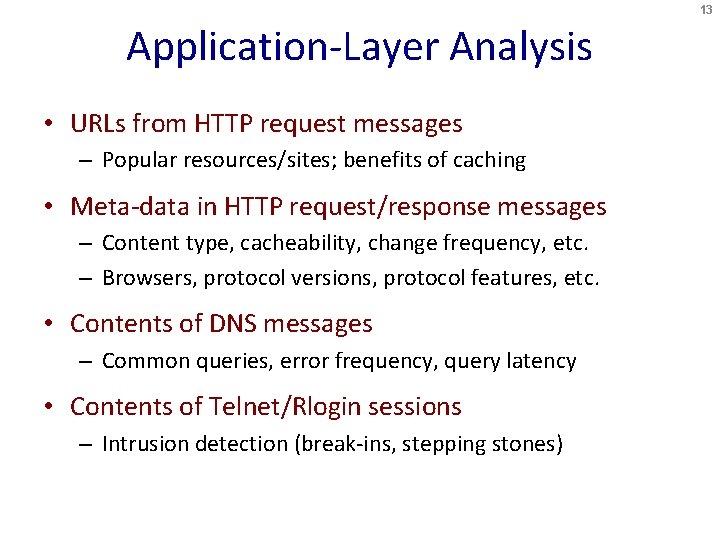 13

Application-Layer Analysis

• URLs from HTTP request messages
– Popular resources/sites; benefits of caching

• Meta-data in HTTP request/response messages
– Content type, cacheability, change frequency, etc.
– Browsers, protocol versions, protocol features, etc.

• Contents of DNS messages
– Common queries, error frequency, query latency

• Contents of Telnet/Rlogin sessions
– Intrusion detection (break-ins, stepping stones)